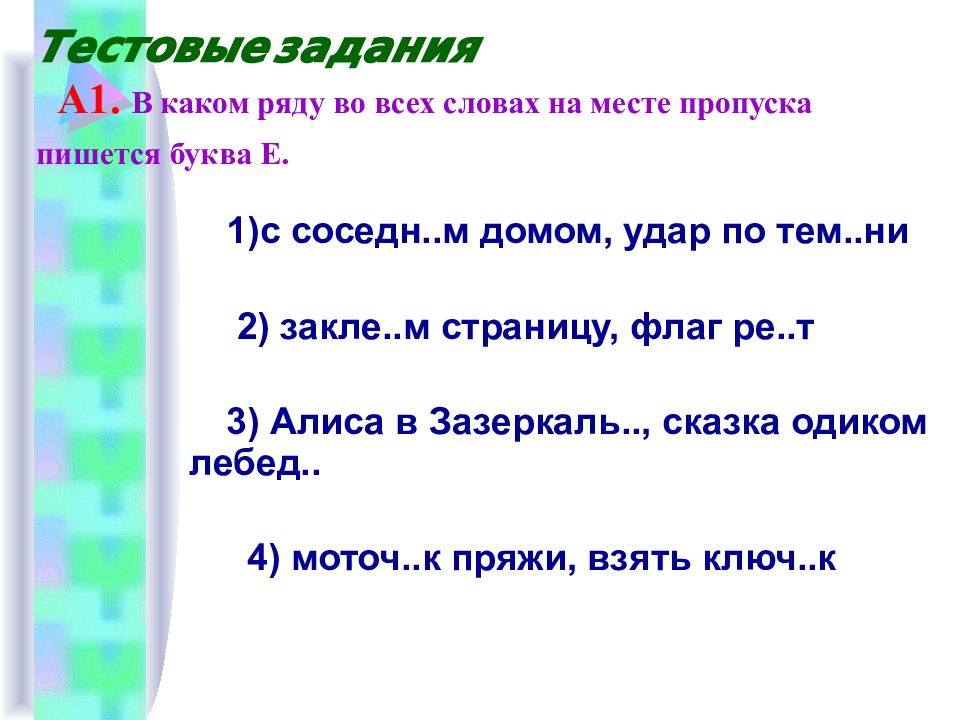 Тестовые задания

А1. В каком ряду во всех словах на месте пропуска пишется буква Е.

1)с соседн..м домом, удар по тем..ни

2) закле..м страницу, флаг ре..т

3) Алиса в Зазеркаль.., сказка одиком лебед..

4) моточ..к пряжи, взять ключ..к